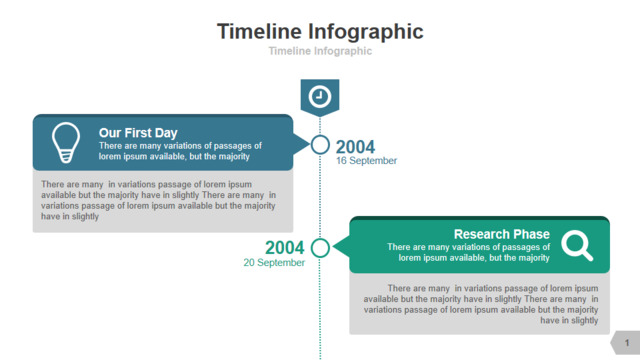 Timeline Infographic
Timeline Infographic

Our First Day
There are many variations of passages of lorem ipsum available, but the majority

2004
16 September

There are many in variations passage of lorem ipsum available but the majority have in slightly There are many in variations passage of lorem ipsum available but the majority have in slightly

2004
20 September

Research Phase
There are many variations of passages of lorem ipsum available, but the majority

There are many in variations passage of lorem ipsum available but the majority have in slightly There are many in variations passage of lorem ipsum available but the majority have in slightly

1